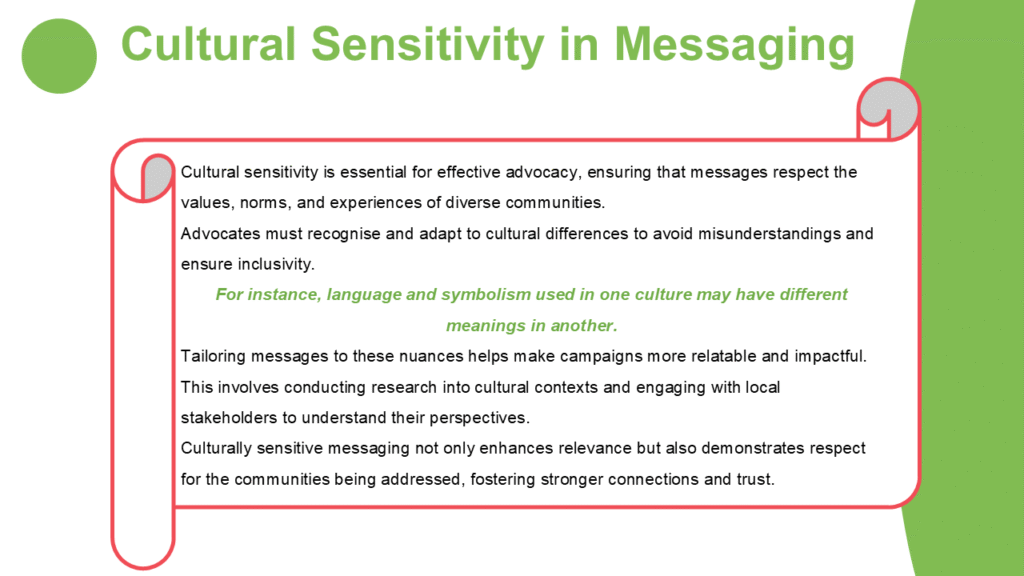 Cultural Sensitivity in Messaging

Cultural sensitivity is essential for effective advocacy, ensuring that messages respect the values, norms, and experiences of diverse communities.

Advocates must recognise and adapt to cultural differences to avoid misunderstandings and ensure inclusivity.

For instance, language and symbolism used in one culture may have different meanings in another.

Tailoring messages to these nuances helps make campaigns more relatable and impactful.

This involves conducting research into cultural contexts and engaging with local stakeholders to understand their perspectives.

Culturally sensitive messaging not only enhances relevance but also demonstrates respect for the communities being addressed, fostering stronger connections and trust.